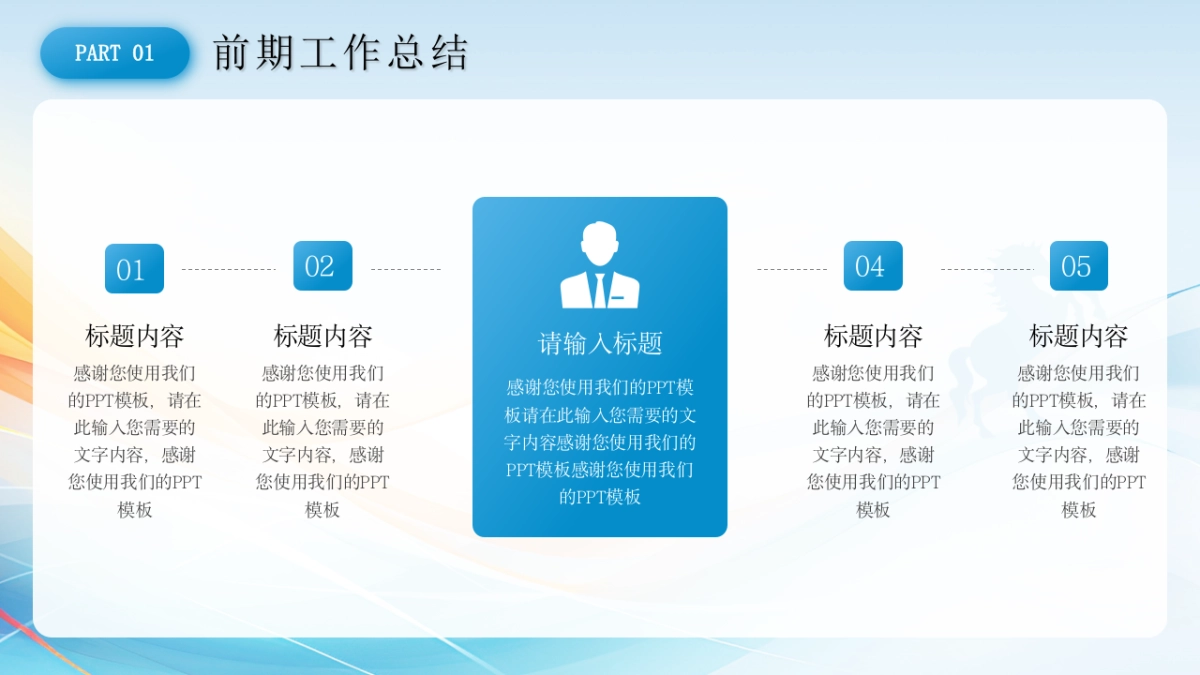 PART 01

前期工作总结

01

标题内容

感谢您使用我们的PPT模板，请在此输入您需要的文字内容，感谢您使用我们的PPT模板

02

标题内容

感谢您使用我们的PPT模板，请在此输入您需要的文字内容，感谢您使用我们的PPT模板

请输入标题

感谢您使用我们的PPT模板请在此输入您需要的文字内容感谢您使用我们的PPT模板感谢您使用我们的PPT模板

04

标题内容

感谢您使用我们的PPT模板，请在此输入您需要的文字内容，感谢您使用我们的PPT模板

05

标题内容

感谢您使用我们的PPT模板，请在此输入您需要的文字内容，感谢您使用我们的PPT模板